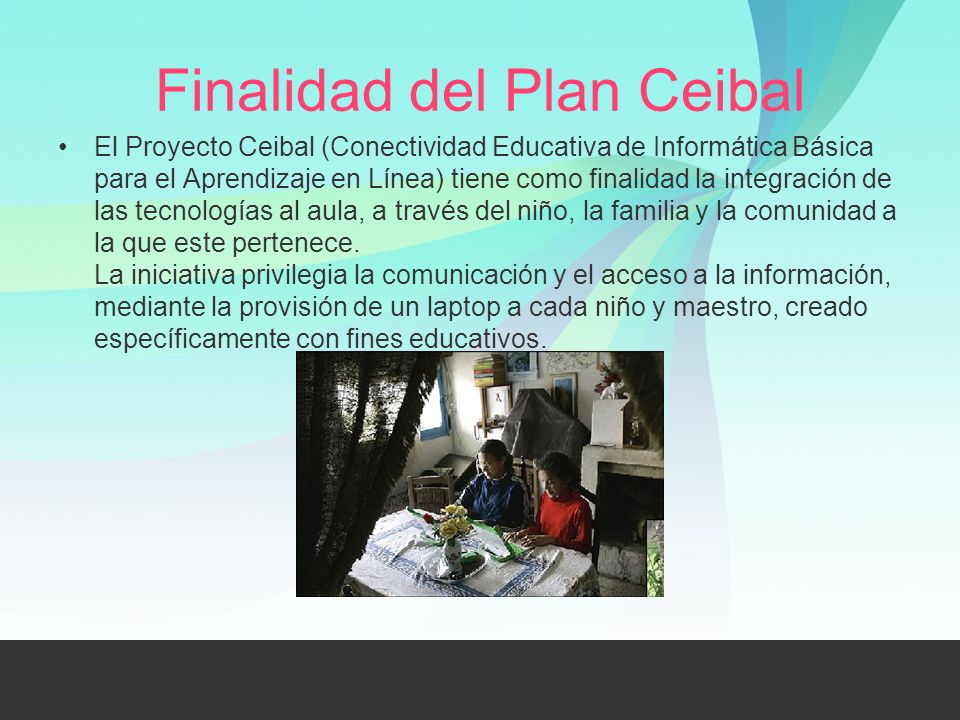 Finalidad del Plan Ceibal

• El Proyecto Ceibal (Conectividad Educativa de Informática Básica para el Aprendizaje en Línea) tiene como finalidad la integración de las tecnologías al aula, a través del niño, la familia y la comunidad a la que este pertenece.
La iniciativa privilegia la comunicación y el acceso a la información, mediante la provisión de un laptop a cada niño y maestro, creado específicamente con fines educativos.